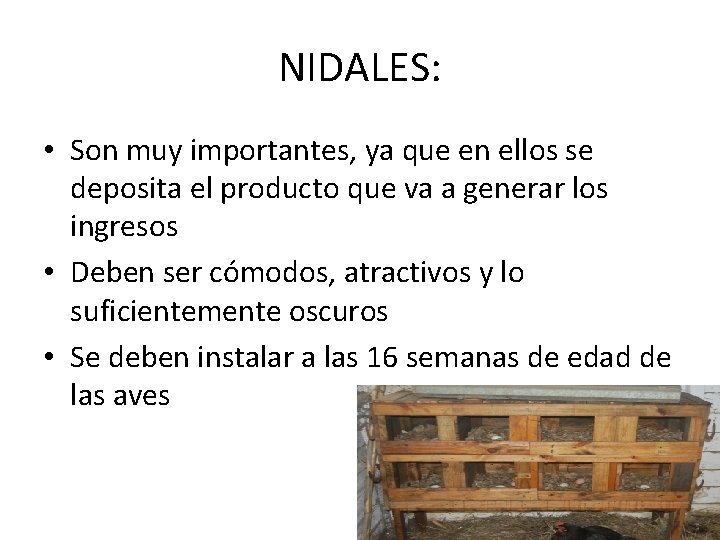 NIDALES:

• Son muy importantes, ya que en ellos se deposita el producto que va a generar los ingresos

• Deben ser cómodos, atractivos y lo suficientemente oscuros

• Se deben instalar a las 16 semanas de edad de las aves